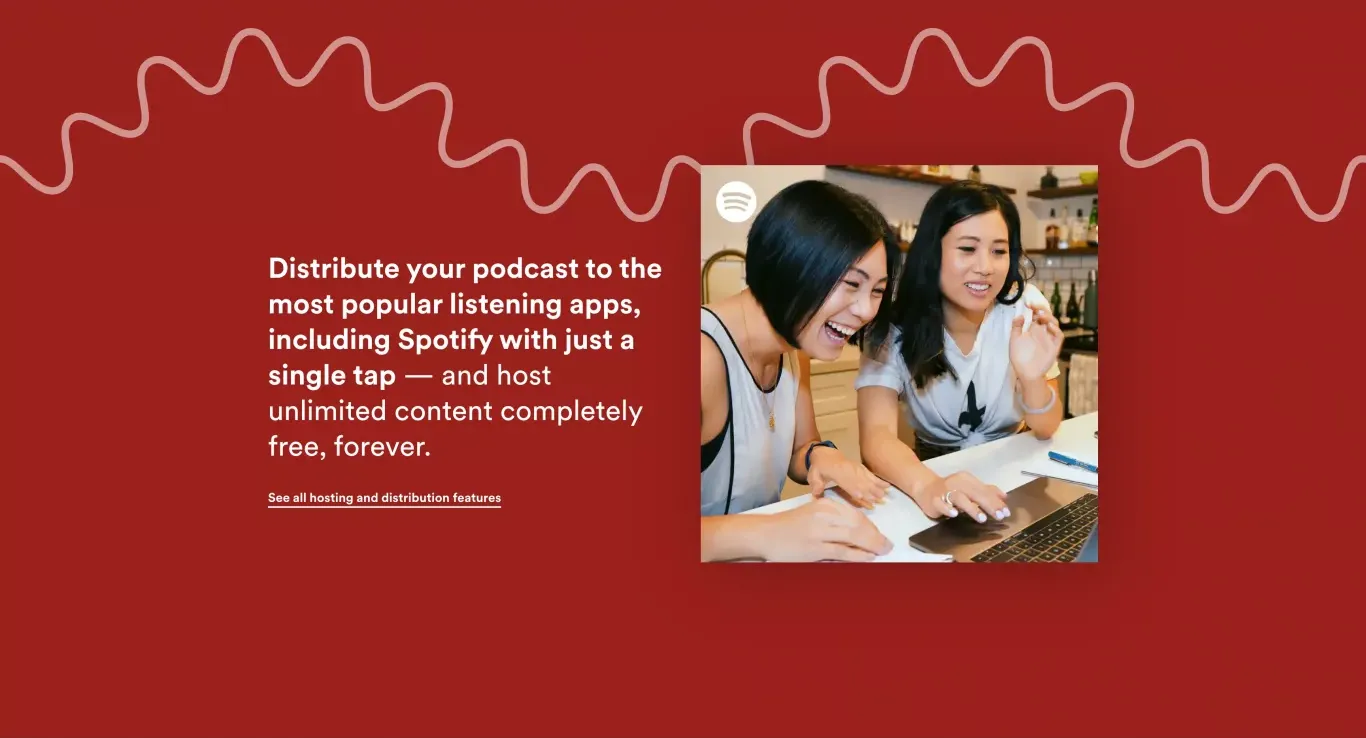 Distribute your podcast to the most popular listening apps, including Spotify with just a single tap — and host unlimited content completely free, forever.

See all hosting and distribution features